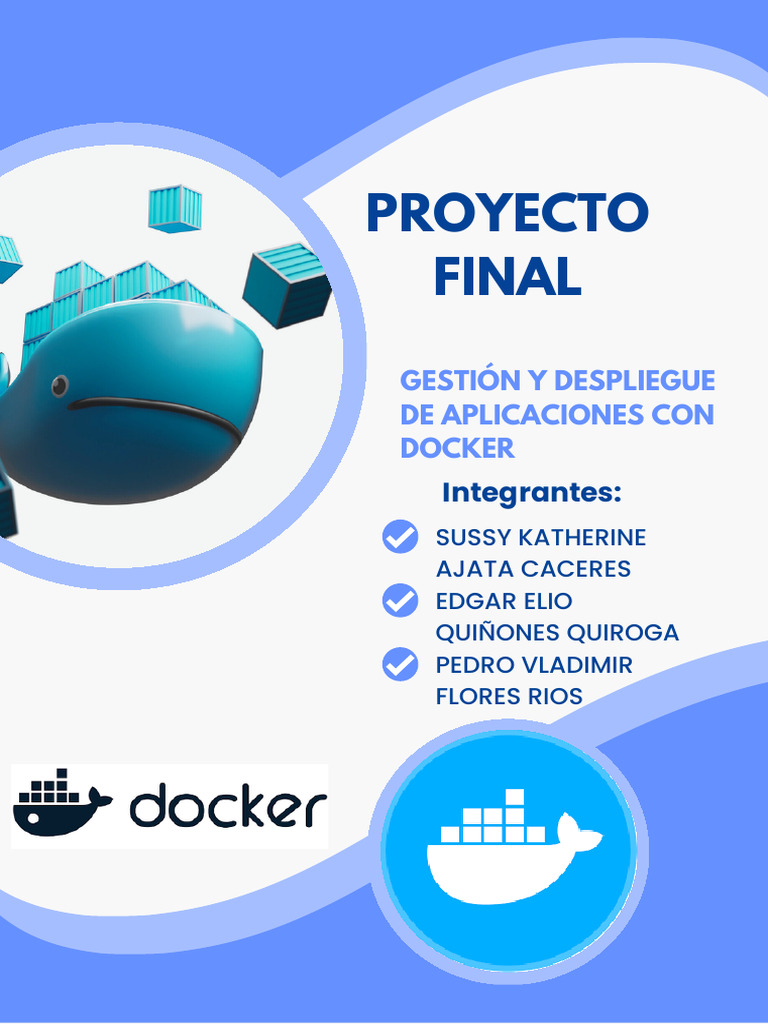 PROYECTO FINAL

GESTIÓN Y DESPLIEGUE DE APLICACIONES CON DOCKER

Integrantes:

SUSSY KATHERINE AJATA CACERES

EDGAR ELIO QUIÑONES QUIROGA

PEDRO VLADIMIR FLORES RIOS

docker